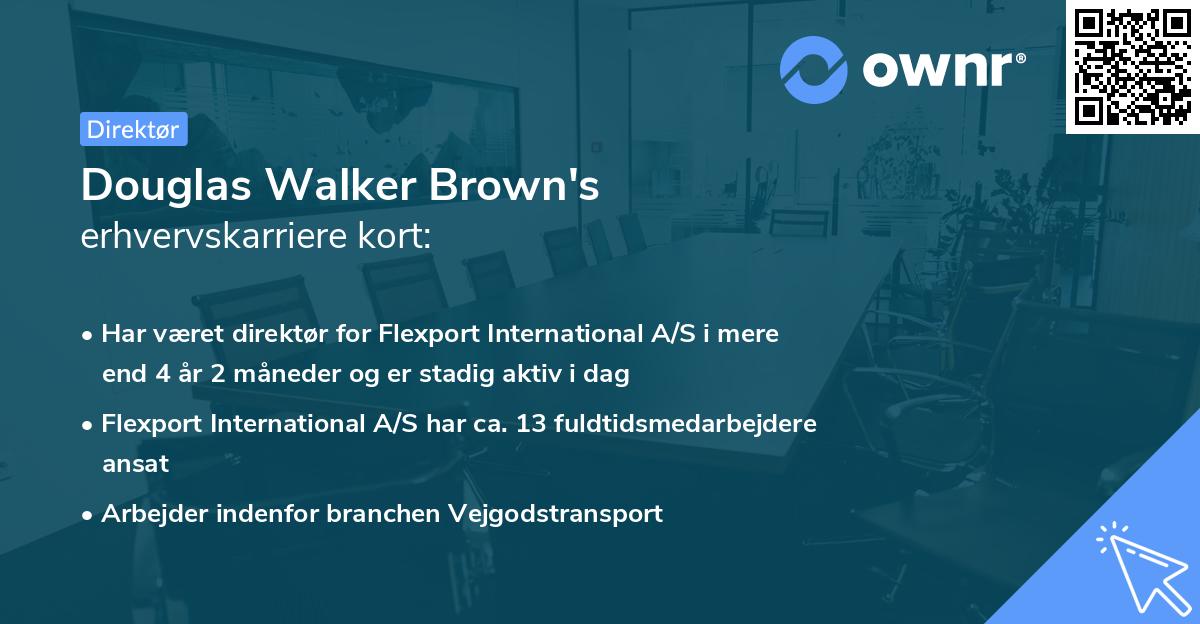 ownr®

Direktør

Douglas Walker Brown's
erhvervskarriere kort:

• Har været direktør for Flexport International A/S i mere end 4 år 2 måneder og er stadig aktiv i dag

• Flexport International A/S har ca. 13 fuldtidsmedarbejdere ansat

• Arbejder indenfor branchen Vejgodstransport